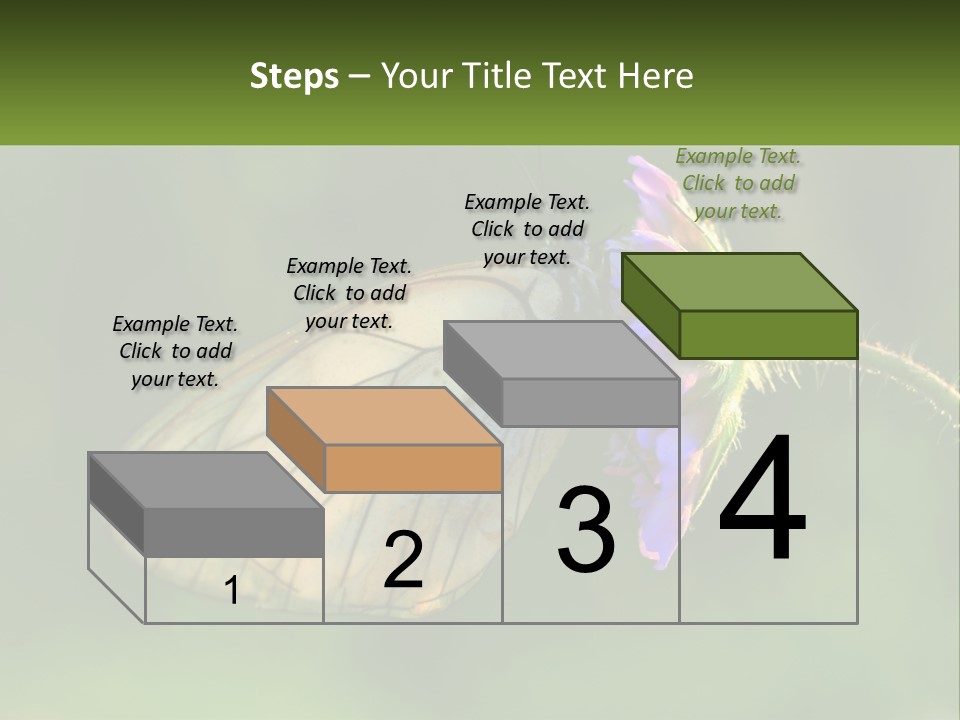 Steps – Your Title Text Here

Example Text. Click to add your text.

Example Text. Click to add your text.

Example Text. Click to add your text.

Example Text. Click to add your text.

1

2

3

4